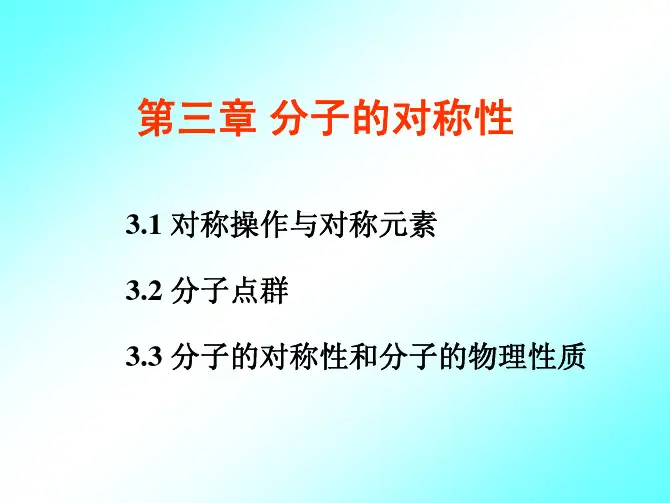 第三章 分子的对称性

3.1 对称操作与对称元素

3.2 分子点群

3.3 分子的对称性和分子的物理性质